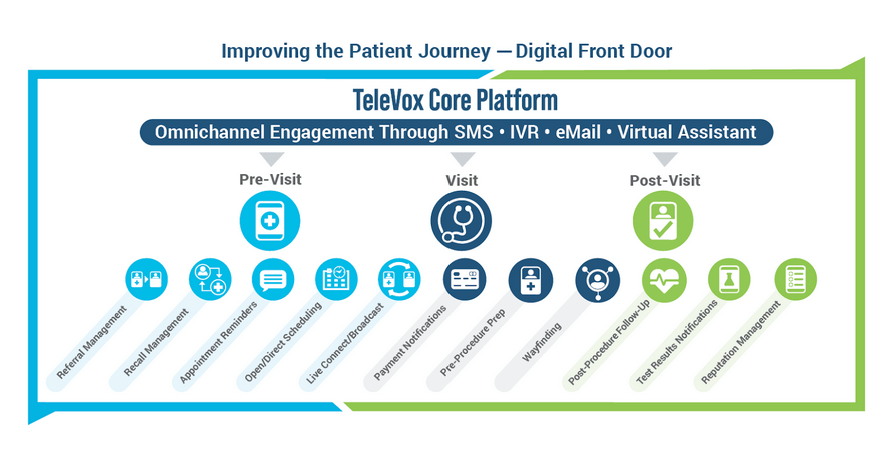 Improving the Patient Journey — Digital Front Door

TeleVox Core Platform

Omnichannel Engagement Through SMS • IVR • eMail • Virtual Assistant

Pre-Visit

Visit

Post-Visit

Referral Management

Recall Management

Appointment Reminders

Open/Direct Scheduling

Live Connect/Broadcast

Payment Notifications

Pre-Procedure Prep

Wayfinding

Post-Procedure Follow-Up

Test Results Notifications

Reputation Management